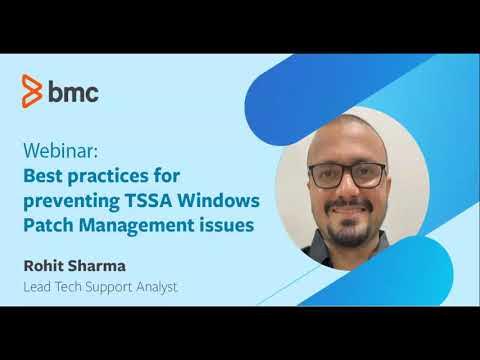 bmc

Webinar:
Best practices for preventing TSSA Windows Patch Management issues

Rohit Sharma
Lead Tech Support Analyst